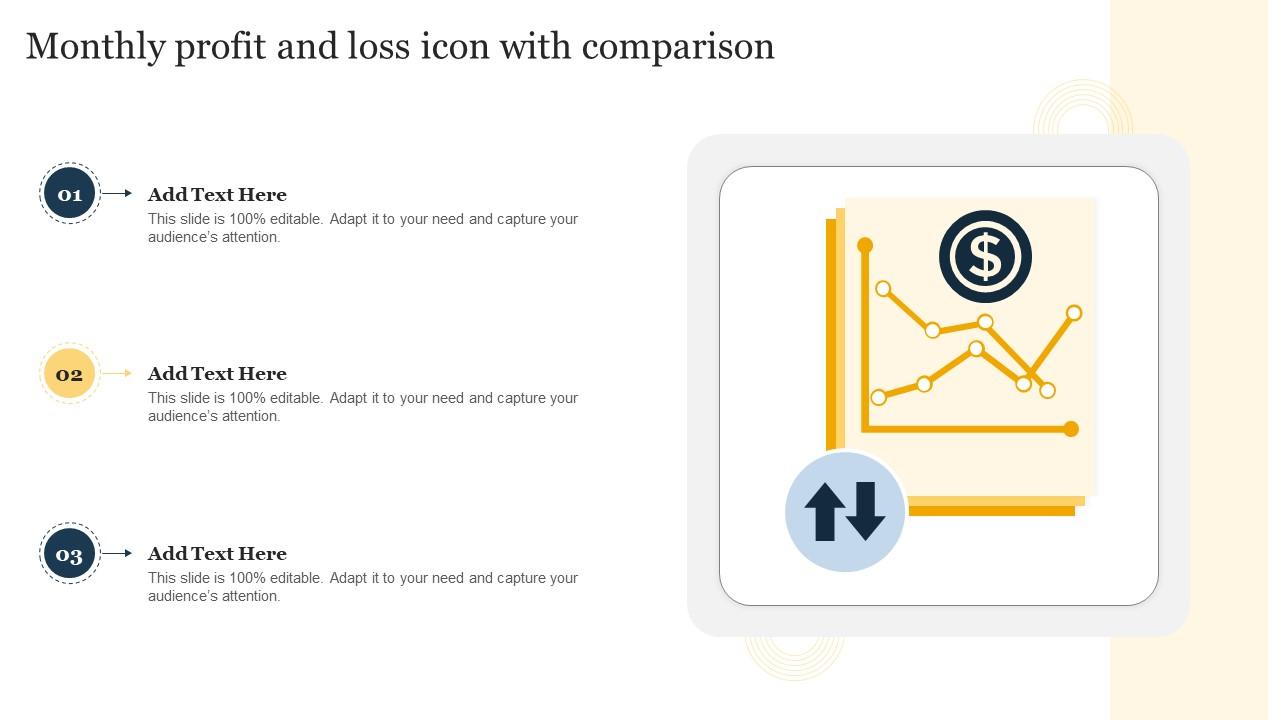 Monthly profit and loss icon with comparison

01

Add Text Here

This slide is 100% editable. Adapt it to your need and capture your audience's attention.

02

Add Text Here

This slide is 100% editable. Adapt it to your need and capture your audience's attention.

03

Add Text Here

This slide is 100% editable. Adapt it to your need and capture your audience's attention.

$